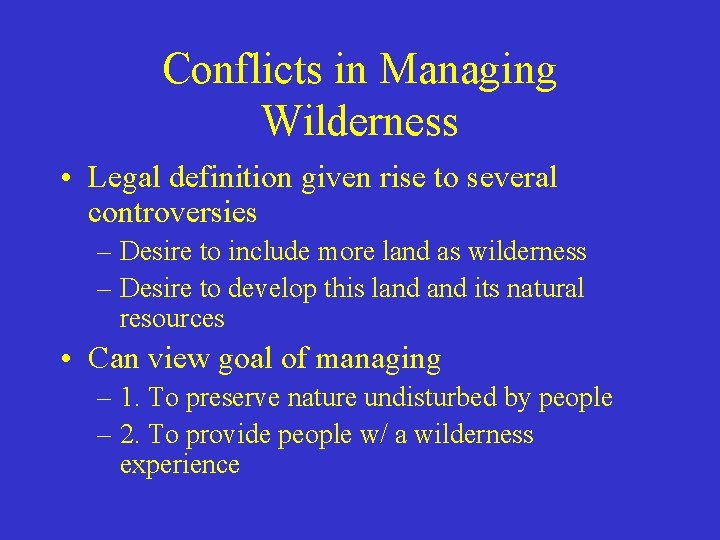 Conflicts in Managing Wilderness

• Legal definition given rise to several controversies
– Desire to include more land as wilderness
– Desire to develop this land and its natural resources

• Can view goal of managing
– 1. To preserve nature undisturbed by people
– 2. To provide people w/ a wilderness experience